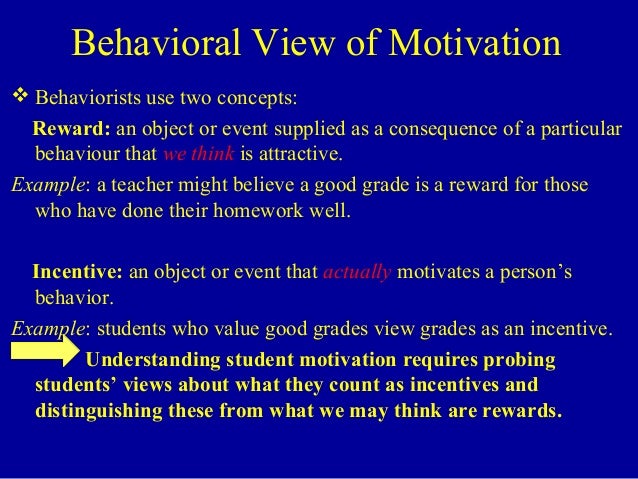 Behavioral View of Motivation

❖ Behaviorists use two concepts:

Reward: an object or event supplied as a consequence of a particular behaviour that we think is attractive.

Example: a teacher might believe a good grade is a reward for those who have done their homework well.

Incentive: an object or event that actually motivates a person's behavior.

Example: students who value good grades view grades as an incentive.

Understanding student motivation requires probing students' views about what they count as incentives and distinguishing these from what we may think are rewards.